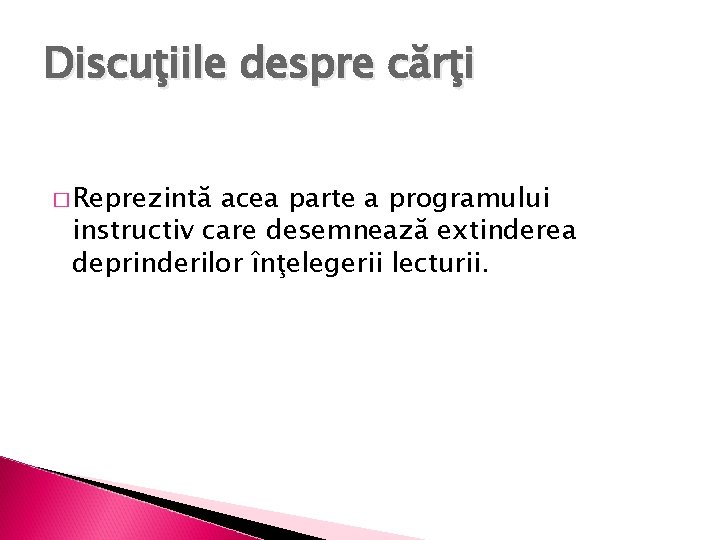 Discuţiile despre cărţi

□ Reprezintă acea parte a programului instructiv care desemnează extinderea deprinderilor înţelegerii lecturii.